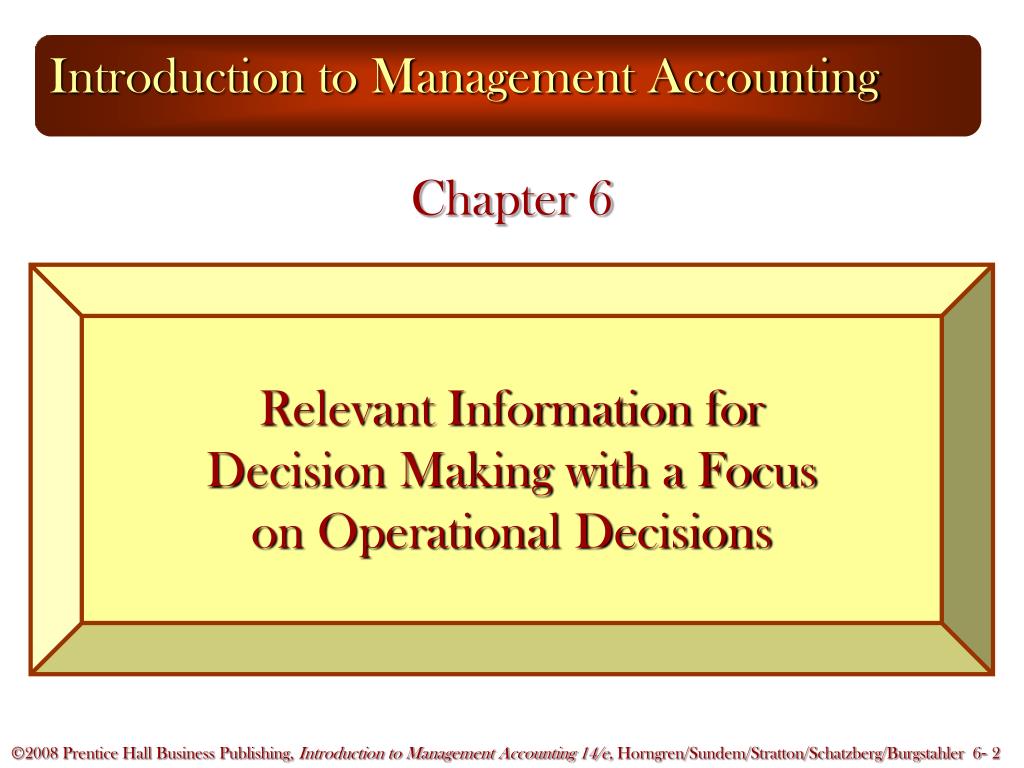 Introduction to Management Accounting

Chapter 6

Relevant Information for Decision Making with a Focus on Operational Decisions

©2008 Prentice Hall Business Publishing, Introduction to Management Accounting 14/e, Horngren/Sundem/Stratton/Schatzberg/Burgstahler 6- 2